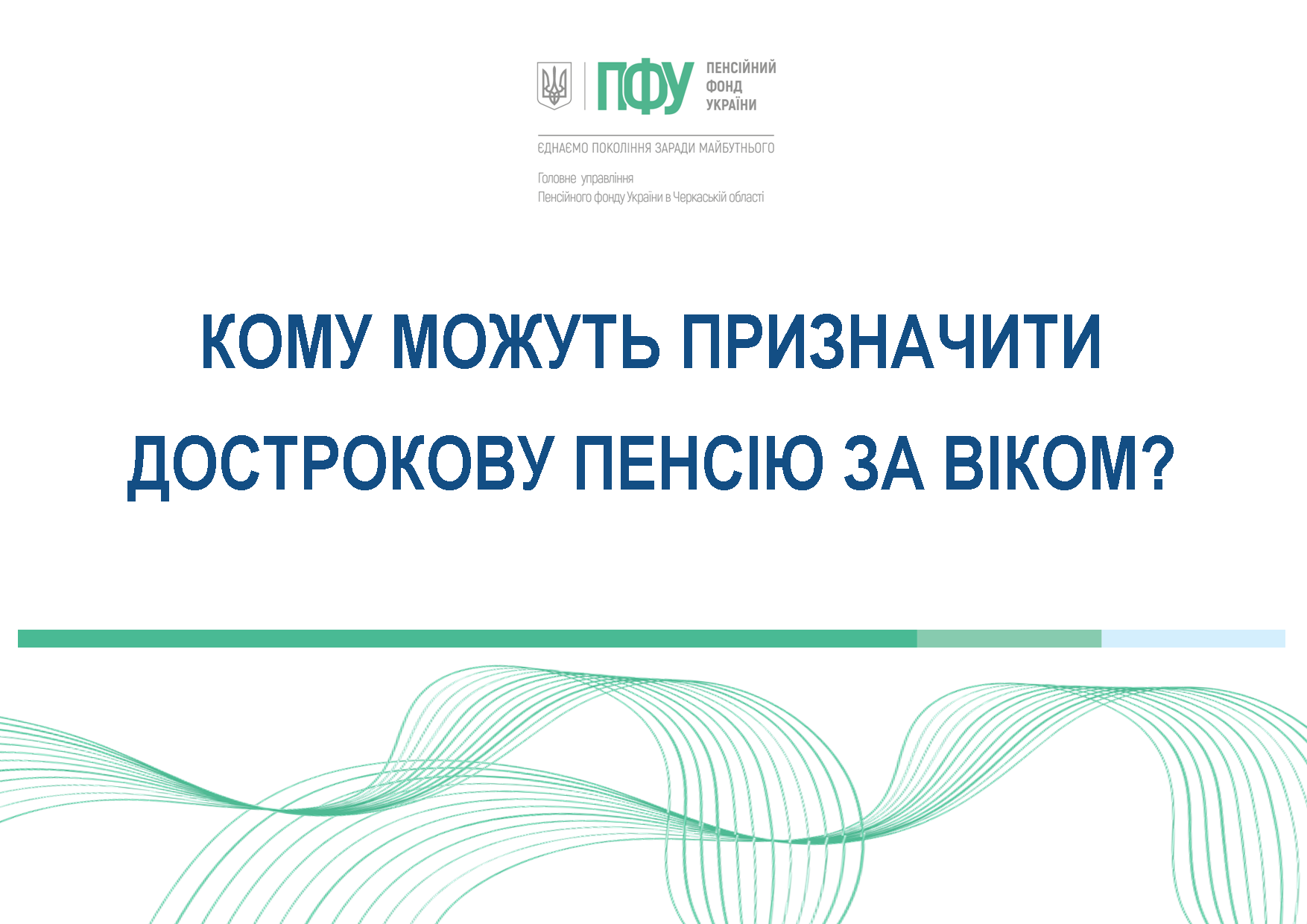 ПФУ ПЕНСІЙНИЙ ФОНД УКРАЇНИ

ЄДНАЄМО ПОКОЛІННЯ ЗАРАДИ МАЙБУТНЬОГО

Головне управління
Пенсійного фонду України в Черкаській області

КОМУ МОЖУТЬ ПРИЗНАЧИТИ ДОСТРОКОВУ ПЕНСІЮ ЗА ВІКОМ?